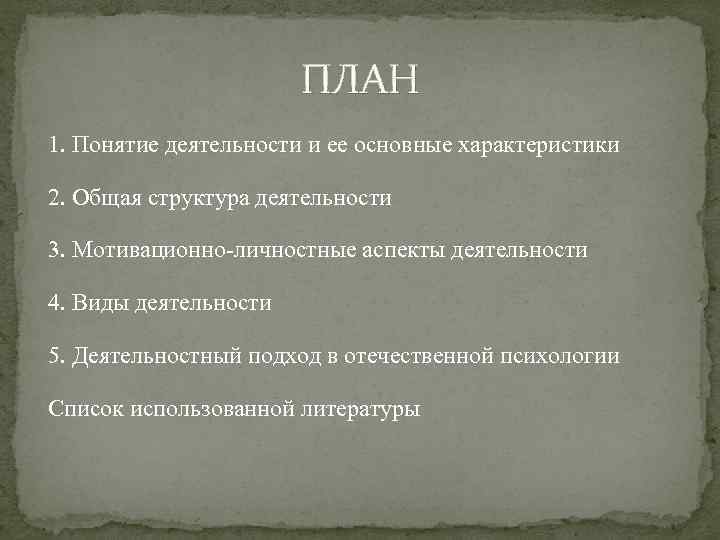 ПЛАН

1. Понятие деятельности и ее основные характеристики

2. Общая структура деятельности

3. Мотивационно-личностные аспекты деятельности

4. Виды деятельности

5. Деятельностный подход в отечественной психологии

Список использованной литературы